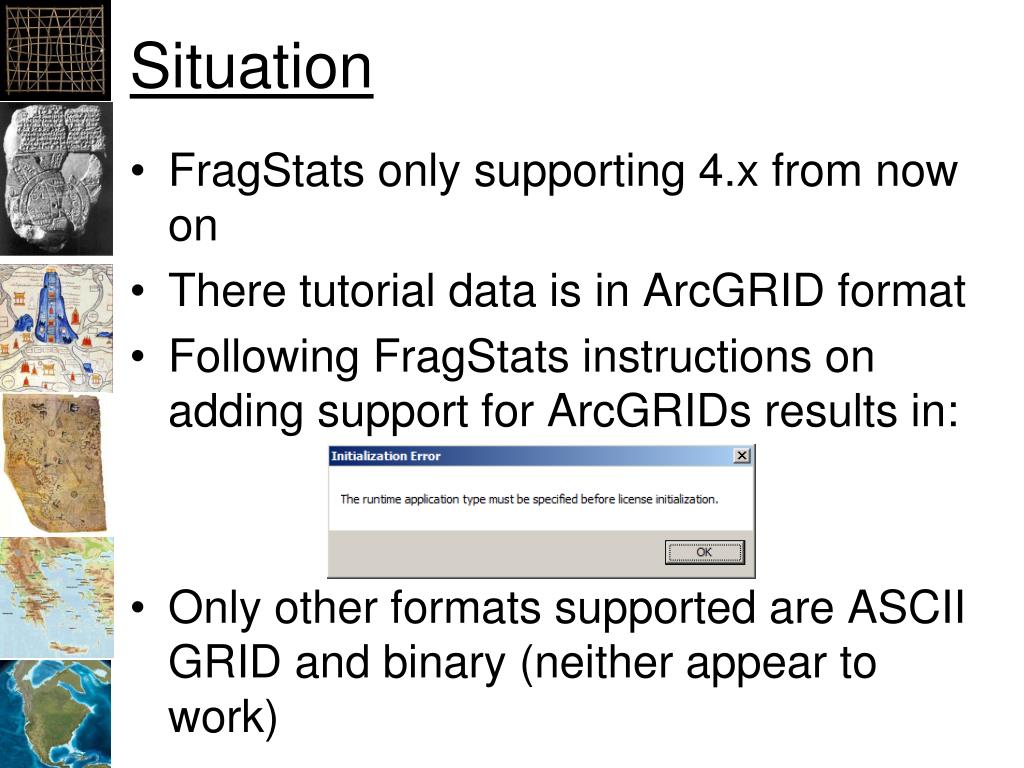 Situation

• FragStats only supporting 4.x from now on
• There tutorial data is in ArcGRID format
• Following FragStats instructions on adding support for ArcGRIDs results in:

Initialization Error
The runtime application type must be specified before license initialization.
OK

• Only other formats supported are ASCII GRID and binary (neither appear to work)